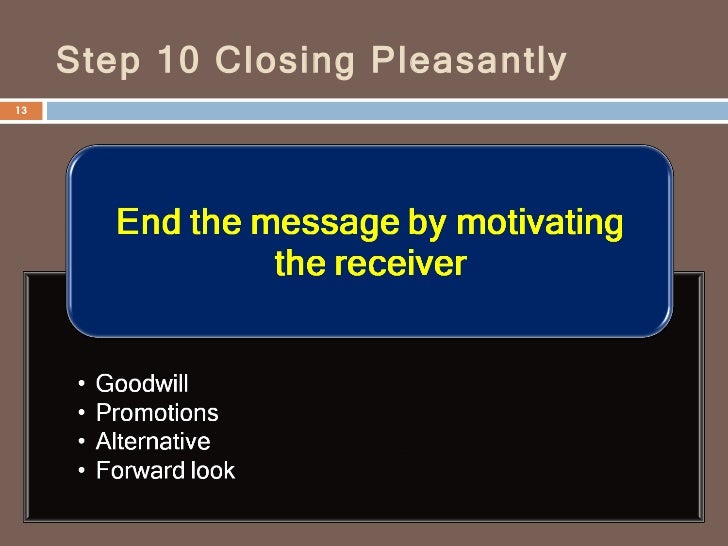 Step 10 Closing Pleasantly

13

End the message by motivating the receiver

• Goodwill
• Promotions
• Alternative
• Forward look